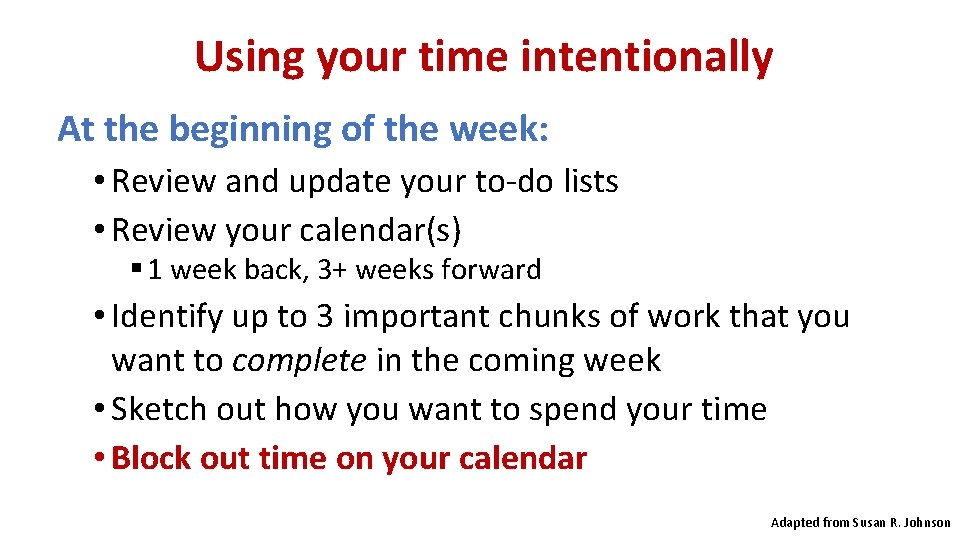 Using your time intentionally

At the beginning of the week:

• Review and update your to-do lists

• Review your calendar(s)

▪ 1 week back, 3+ weeks forward

• Identify up to 3 important chunks of work that you want to complete in the coming week

• Sketch out how you want to spend your time

• Block out time on your calendar

Adapted from Susan R. Johnson